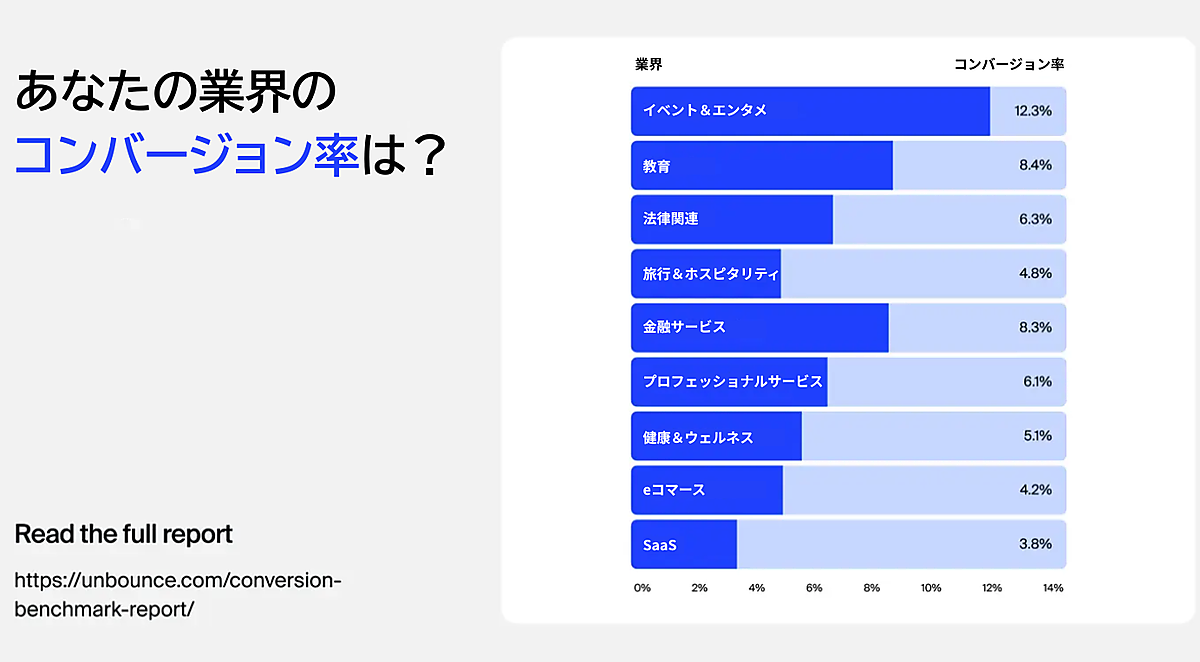 あなたの業界の
コンバージョン率は？

Read the full report

https://unbounce.com/conversion-benchmark-report/

| 業界 | コンバージョン率 |
|---|---|
| イベント＆エンタメ | 12.3% |
| 教育 | 8.4% |
| 法律関連 | 6.3% |
| 旅行＆ホスピタリティ | 4.8% |
| 金融サービス | 8.3% |
| プロフェッショナルサービス | 6.1% |
| 健康＆ウェルネス | 5.1% |
| eコマース | 4.2% |
| SaaS | 3.8% |

0% 2% 4% 6% 8% 10% 12% 14%